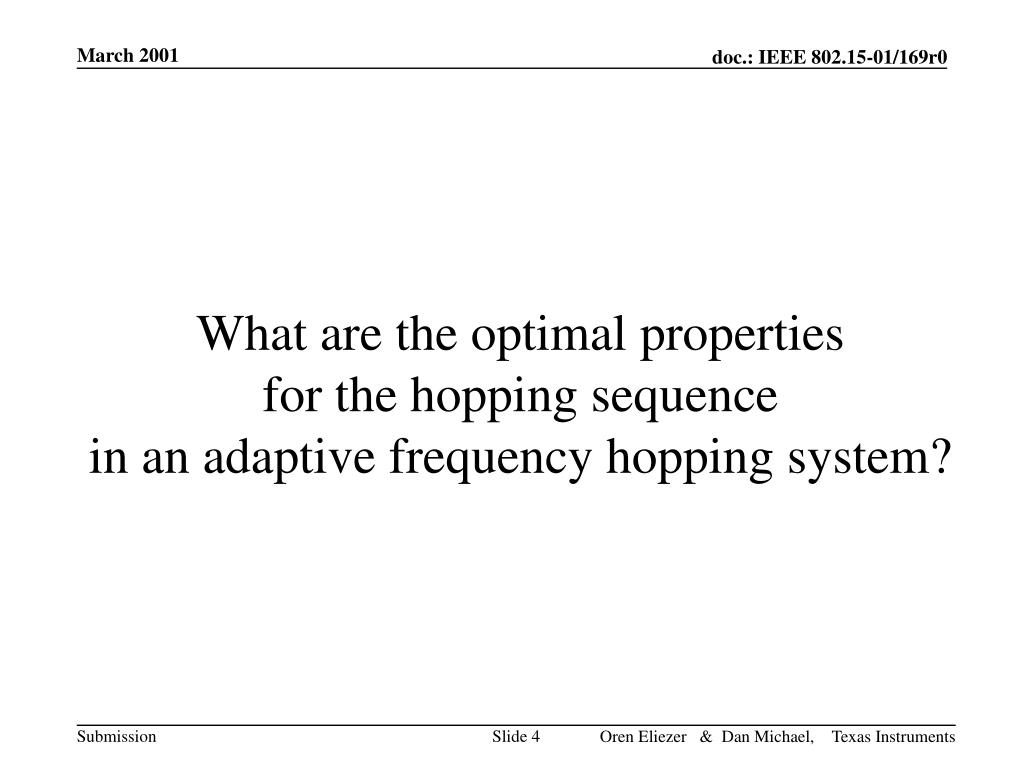 March 2001

doc.: IEEE 802.15-01/169r0

What are the optimal properties
for the hopping sequence
in an adaptive frequency hopping system?

Submission

Slide 4

Oren Eliezer & Dan Michael, Texas Instruments